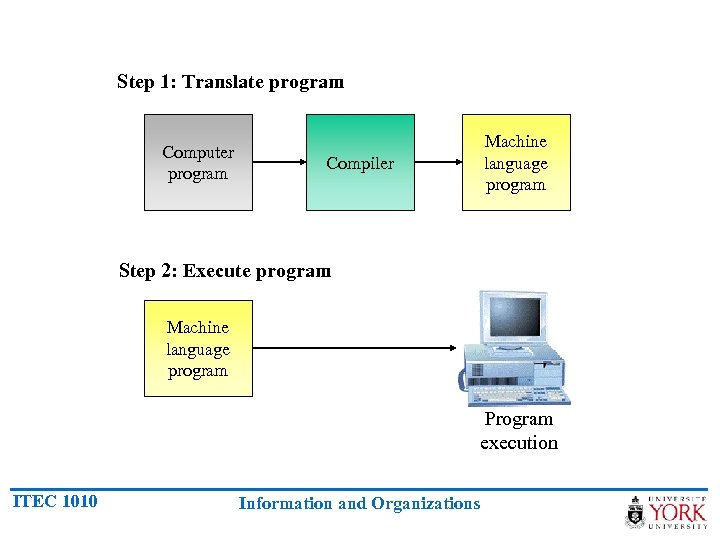 Step 1: Translate program

Computer program

Compiler

Machine language program

Step 2: Execute program

Machine language program

Program execution

ITEC 1010

Information and Organizations

UNIVERSITÉ YORK UNIVERSITY